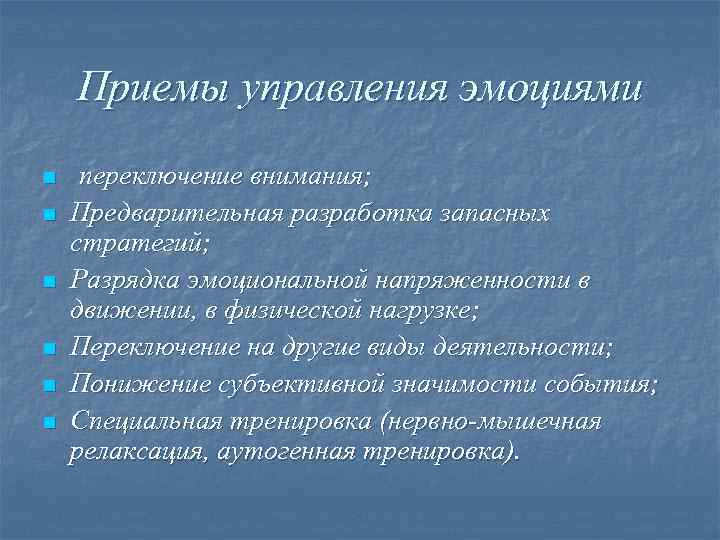 Приемы управления эмоциями

- переключение внимания;
- Предварительная разработка запасных стратегий;
- Разрядка эмоциональной напряженности в движении, в физической нагрузке;
- Переключение на другие виды деятельности;
- Понижение субъективной значимости события;
- Специальная тренировка (нервно-мышечная релаксация, аутогенная тренировка).